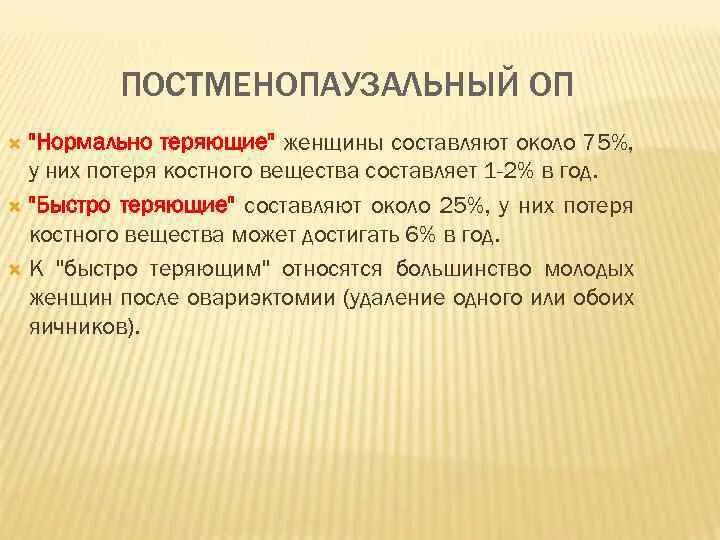 ПОСТМЕНОПАУЗАЛЬНЫЙ ОП

"Нормально теряющие" женщины составляют около 75%, у них потеря костного вещества составляет 1-2% в год.

"Быстро теряющие" составляют около 25%, у них потеря костного вещества может достигать 6% в год.

К "быстро теряющим" относятся большинство молодых женщин после овариэктомии (удаление одного или обоих яичников).